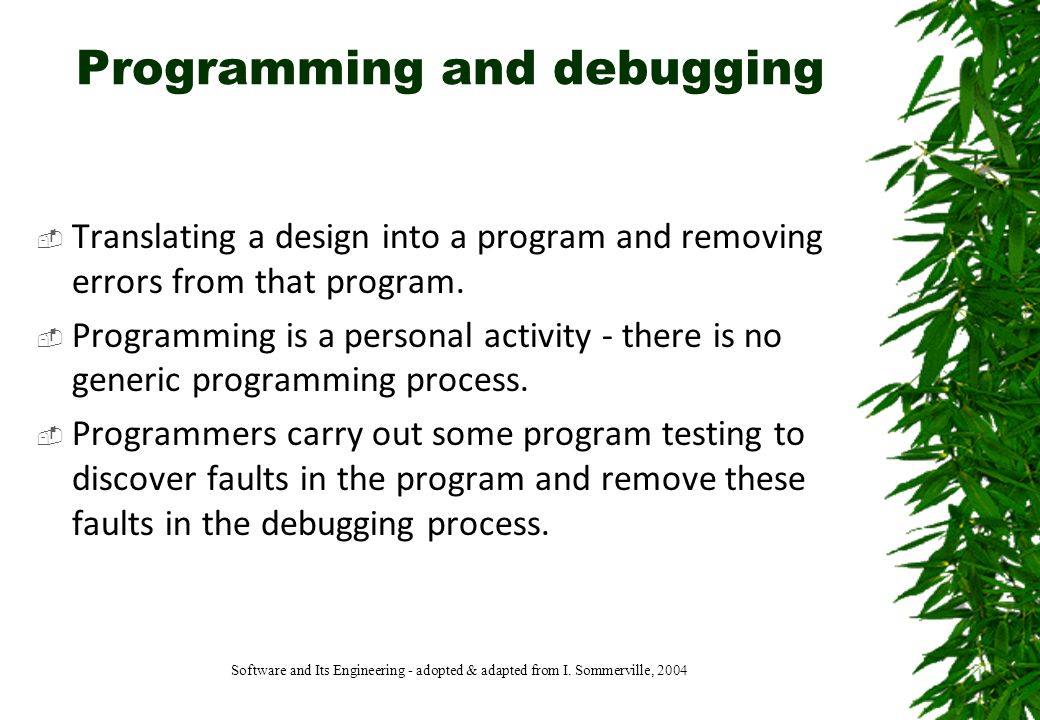 Programming and debugging

Translating a design into a program and removing errors from that program.

Programming is a personal activity - there is no generic programming process.

Programmers carry out some program testing to discover faults in the program and remove these faults in the debugging process.

Software and Its Engineering - adopted & adapted from I. Sommerville, 2004